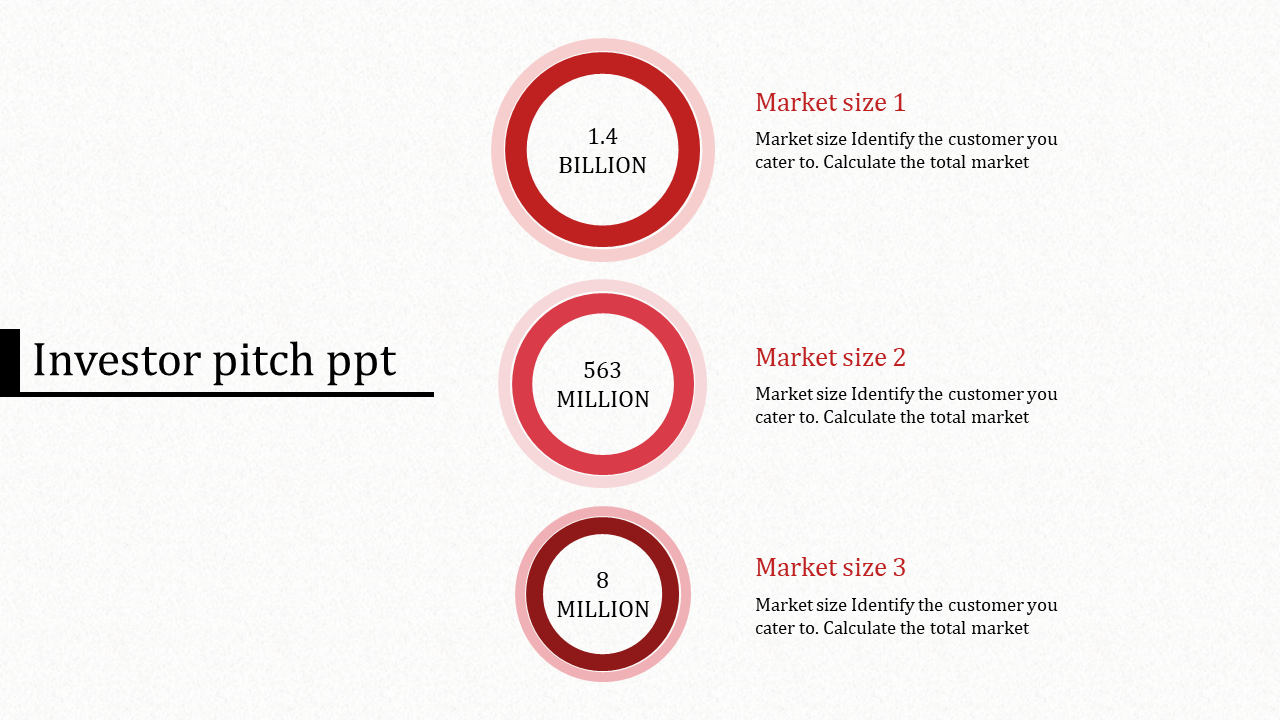 Investor pitch ppt

1.4
BILLION

Market size 1

Market size Identify the customer you cater to. Calculate the total market

563
MILLION

Market size 2

Market size Identify the customer you cater to. Calculate the total market

8
MILLION

Market size 3

Market size Identify the customer you cater to. Calculate the total market